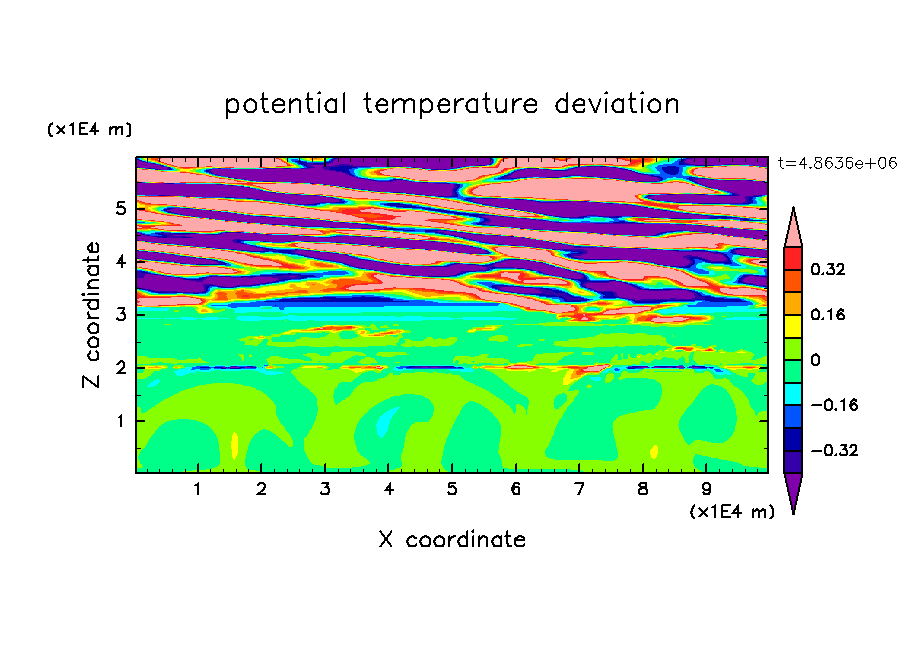 potential temperature deviation

(x1E4 m)

t=4.8636e+06

Z coordinate

5
4
3
2
1

0.32
0.16
0
−0.16
−0.32

1 2 3 4 5 6 7 8 9

(x1E4 m)

X coordinate